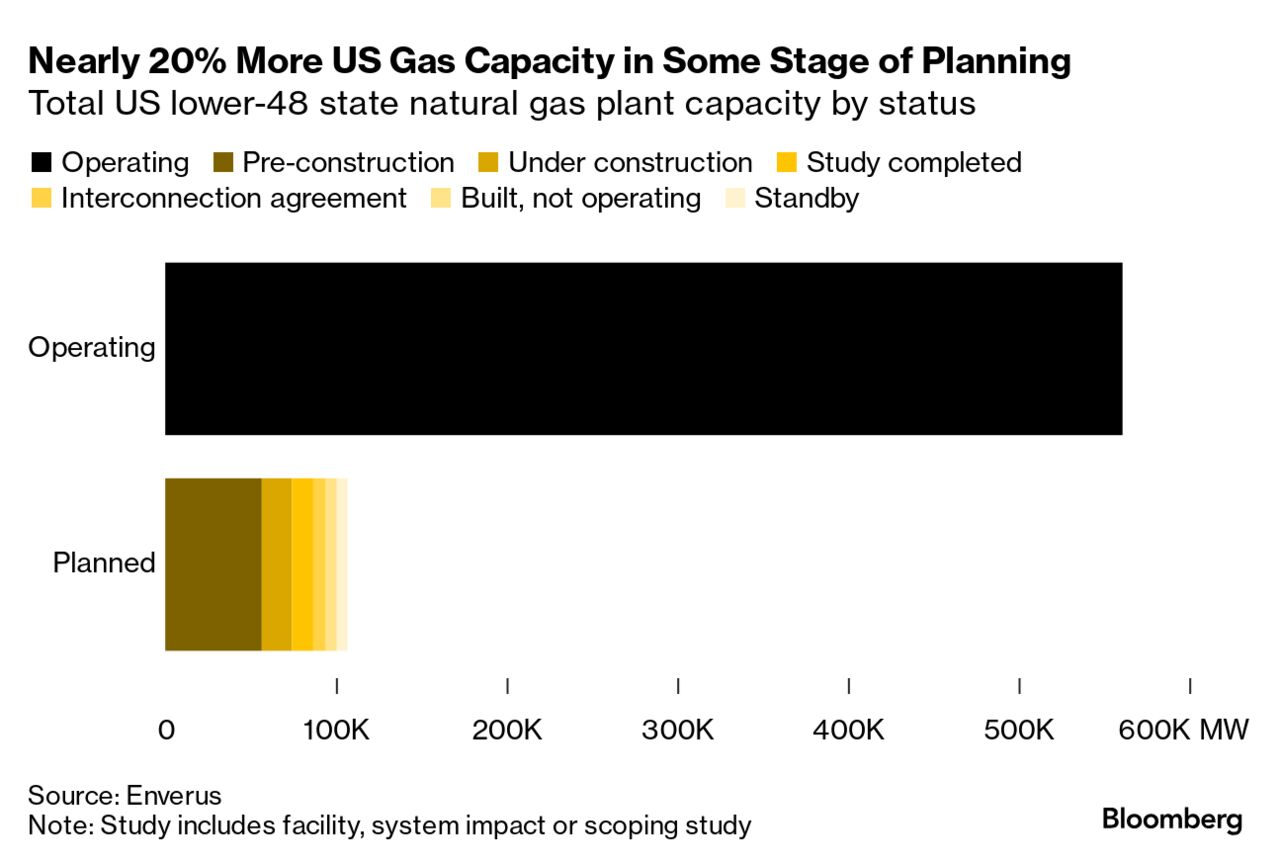 Nearly 20% More US Gas Capacity in Some Stage of Planning
Total US lower-48 state natural gas plant capacity by status

Operating Pre-construction Under construction Study completed
Interconnection agreement Built, not operating Standby

Operating

Planned

0 100K 200K 300K 400K 500K 600K MW

Source: Enverus
Note: Study includes facility, system impact or scoping study

Bloomberg